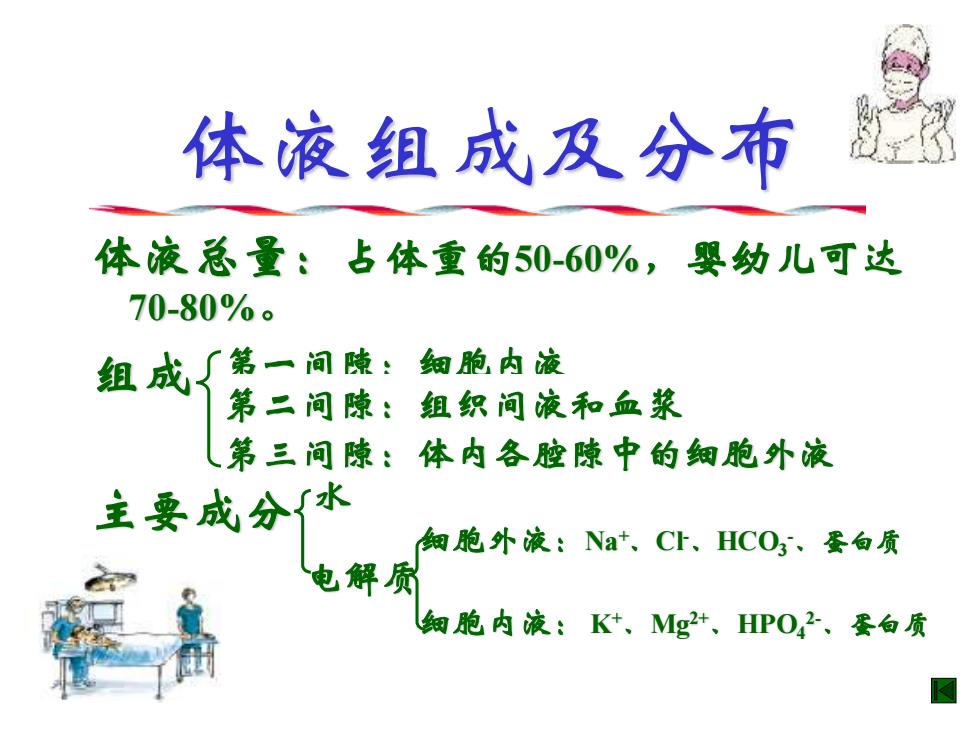 体液组成及分布

体液总量：占体重的50-60%，婴幼儿可达70-80%。

组成 第一间隙：细胞内液
第二间隙：组织间液和血浆
第三间隙：体内各腔隙中的细胞外液

主要成分 水
电解质 细胞外液：$Na^+$、$Cl^-$、$HCO_3^-$、蛋白质
细胞内液：$K^+$、$Mg^{2+}$、$HPO_4^{2-}$、蛋白质